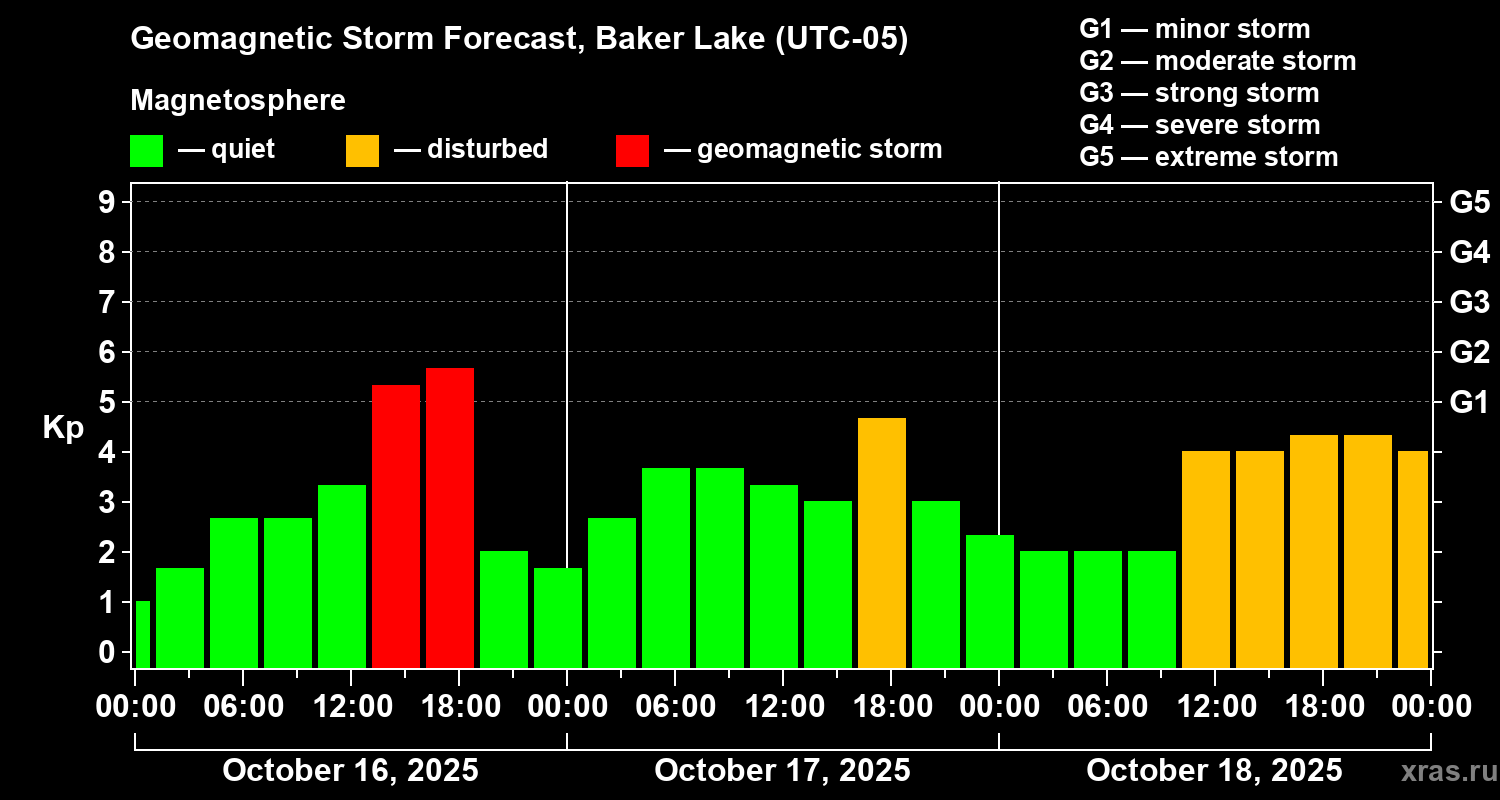 Geomagnetic Storm Forecast, Baker Lake (UTC-05)

Magnetosphere

— quiet — disturbed — geomagnetic storm

G1 — minor storm
G2 — moderate storm
G3 — strong storm
G4 — severe storm
G5 — extreme storm

Kp

9
8
7
6
5
4
3
2
1
0

G5
G4
G3
G2
G1

00:00 06:00 12:00 18:00 00:00 06:00 12:00 18:00 00:00 06:00 12:00 18:00 00:00

October 16, 2025 October 17, 2025 October 18, 2025

xras.ru